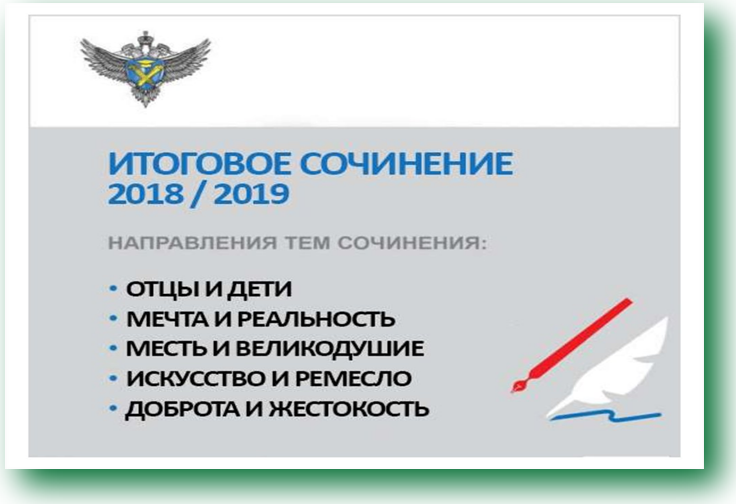 ИТОГОВОЕ СОЧИНЕНИЕ
2018 / 2019

НАПРАВЛЕНИЯ ТЕМ СОЧИНЕНИЯ:

• ОТЦЫ И ДЕТИ
• МЕЧТА И РЕАЛЬНОСТЬ
• МЕСТЬ И ВЕЛИКОДУШИЕ
• ИСКУССТВО И РЕМЕСЛО
• ДОБРОТА И ЖЕСТОКОСТЬ